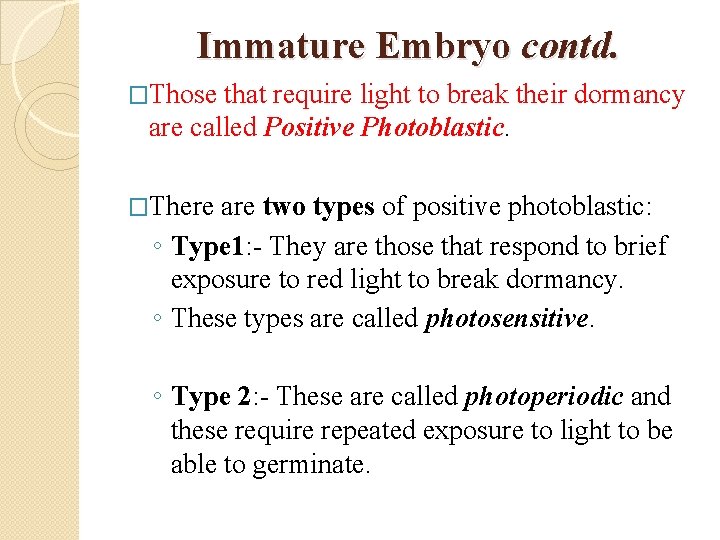 Immature Embryo contd.

□Those that require light to break their dormancy are called Positive Photoblastic.

□There are two types of positive photoblastic:

◦ Type1:- They are those that respond to brief exposure to red light to break dormancy.

◦ These types are called photosensitive.

◦ Type 2:- These are called photoperiodic and these require repeated exposure to light to be able to germinate.